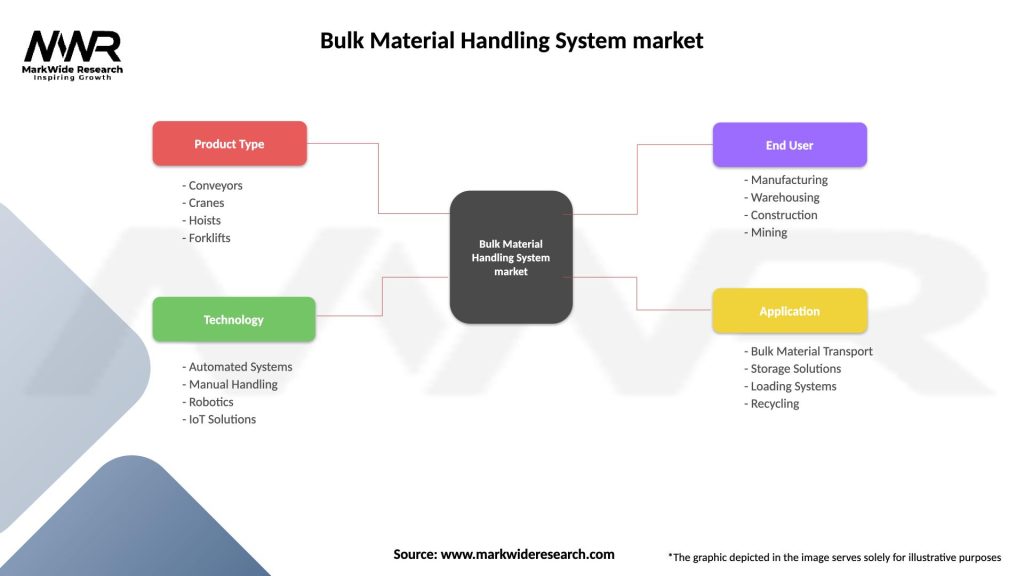 MWR
MarkWide Research
Inspiring Growth

Bulk Material Handling System market

Product Type
- Conveyors
- Cranes
- Hoists
- Forklifts

Technology
- Automated Systems
- Manual Handling
- Robotics
- IoT Solutions

Bulk Material Handling System market

End User
- Manufacturing
- Warehousing
- Construction
- Mining

Application
- Bulk Material Transport
- Storage Solutions
- Loading Systems
- Recycling

Source: www.markwideresearch.com

*The graphic depicted in the image serves solely for illustrative purposes